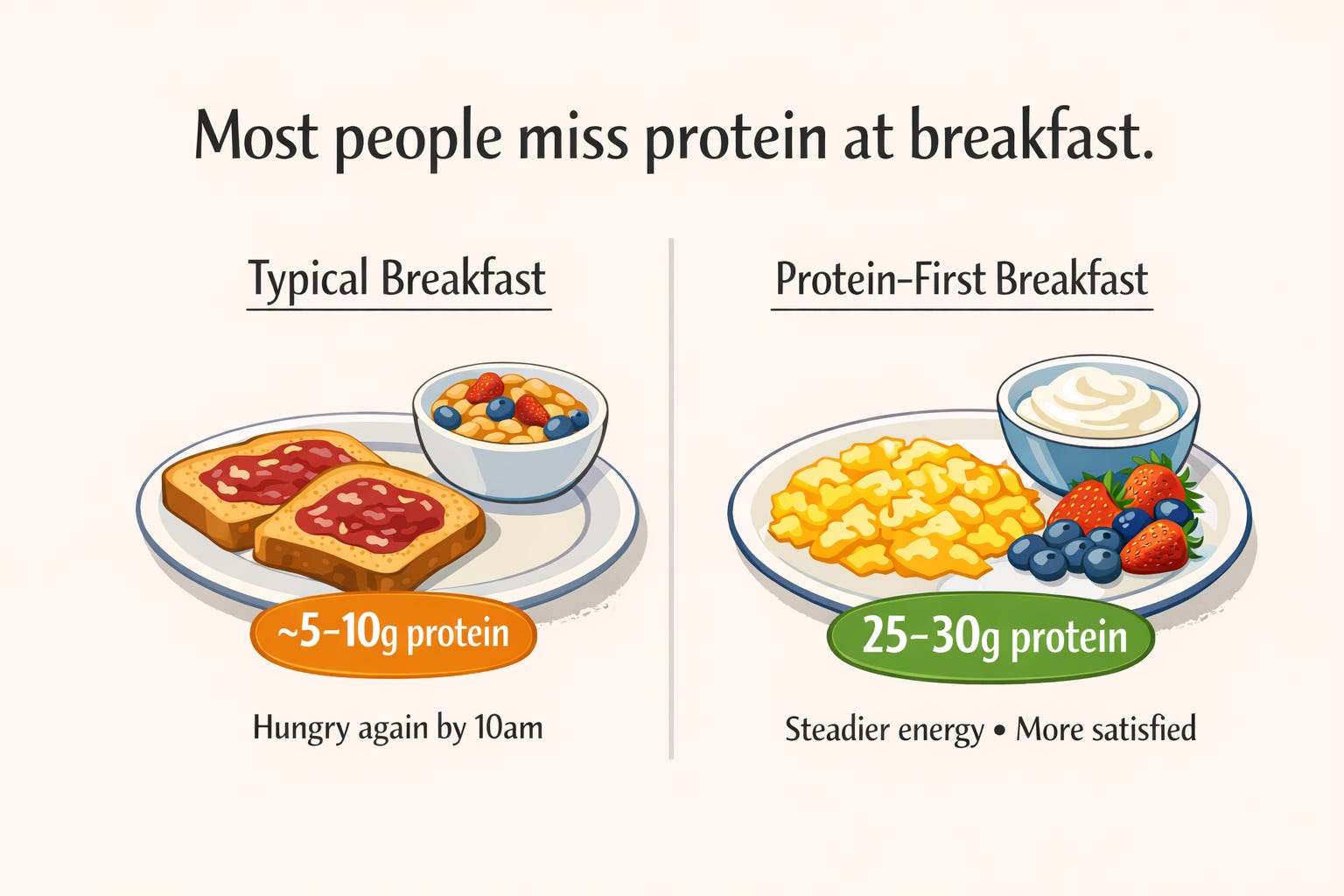 Most people miss protein at breakfast.

Typical Breakfast

~5–10g protein

Hungry again by 10am

Protein-First Breakfast

25–30g protein

Steadier energy • More satisfied